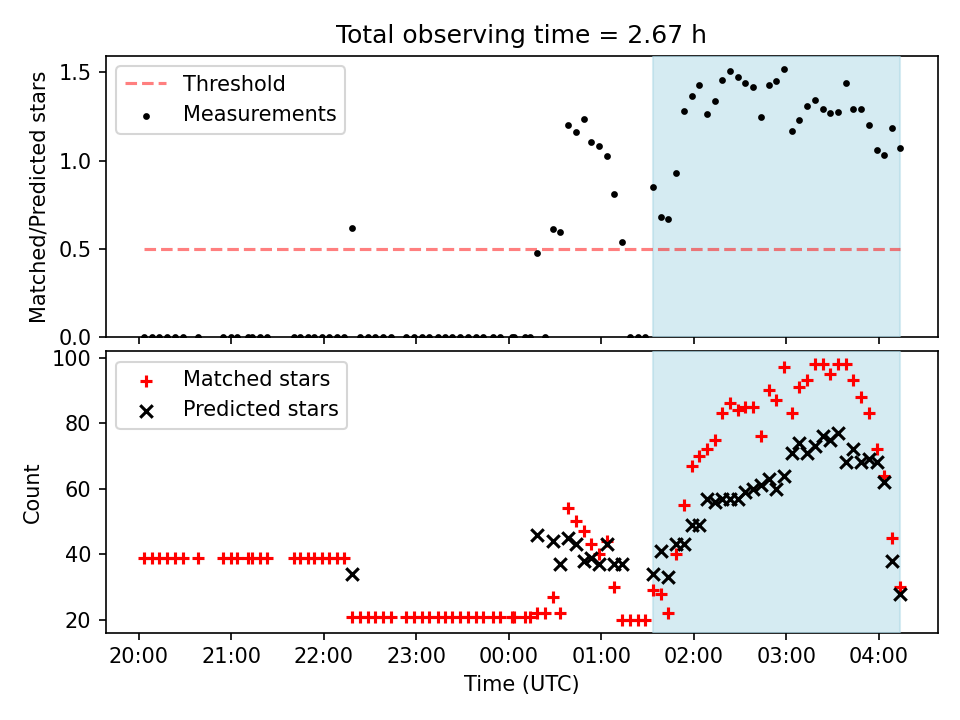 Total observing time = 2.67 h

Threshold
Measurements

Matched/Predicted stars

1.5
1.0
0.5
0.0

Matched stars
Predicted stars

Count

100
80
60
40
20

20:00 21:00 22:00 23:00 00:00 01:00 02:00 03:00 04:00

Time (UTC)